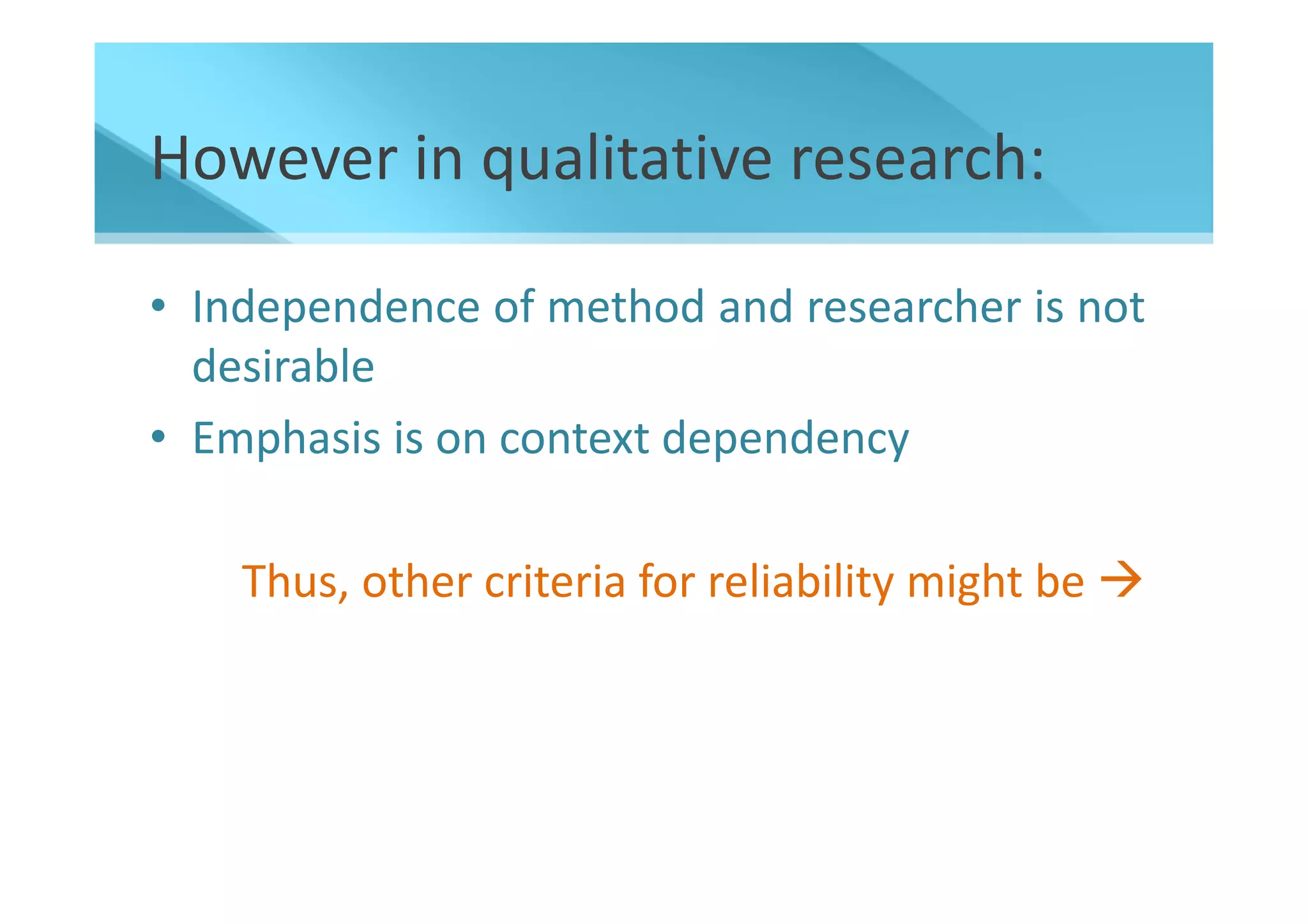 However in qualitative research:

• Independence of method and researcher is not desirable
• Emphasis is on context dependency

Thus, other criteria for reliability might be →